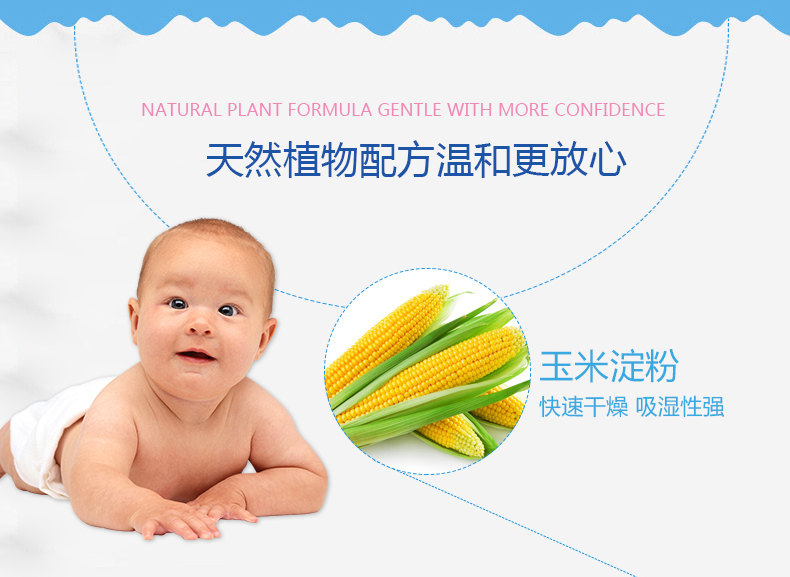 NATURAL PLANT FORMULA GENTLE WITH MORE CONFIDENCE

天然植物配方温和更放心

玉米淀粉

快速干燥 吸湿性强